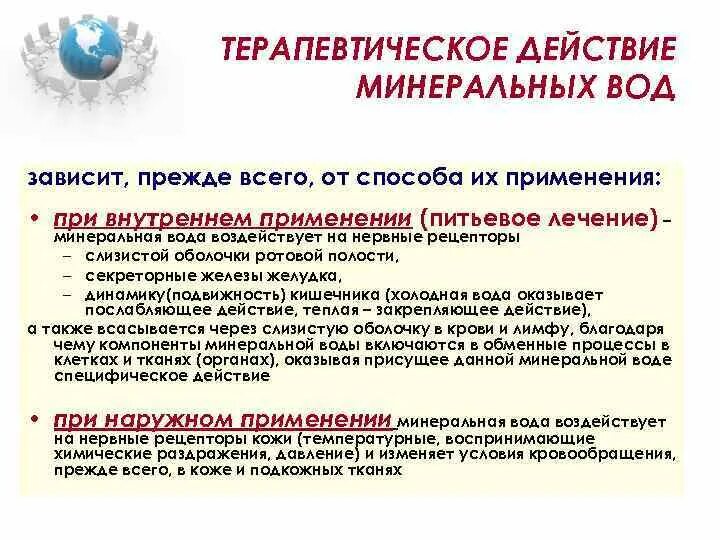 ТЕРАПЕВТИЧЕСКОЕ ДЕЙСТВИЕ МИНЕРАЛЬНЫХ ВОД

зависит, прежде всего, от способа их применения:

• при внутреннем применении (питьевое лечение) – минеральная вода воздействует на нервные рецепторы
– слизистой оболочки ротовой полости,
– секреторные железы желудка,
– динамику(подвижность) кишечника (холодная вода оказывает послабляющее действие, теплая – закрепляющее действие),
а также всасывается через слизистую оболочку в крови и лимфу, благодаря чему компоненты минеральной воды включаются в обменные процессы в клетках и тканях (органах), оказывая присущее данной минеральной воде специфическое действие

• при наружном применении минеральная вода воздействует на нервные рецепторы кожи (температурные, воспринимающие химические раздражения, давление) и изменяет условия кровообращения, прежде всего, в коже и подкожных тканях